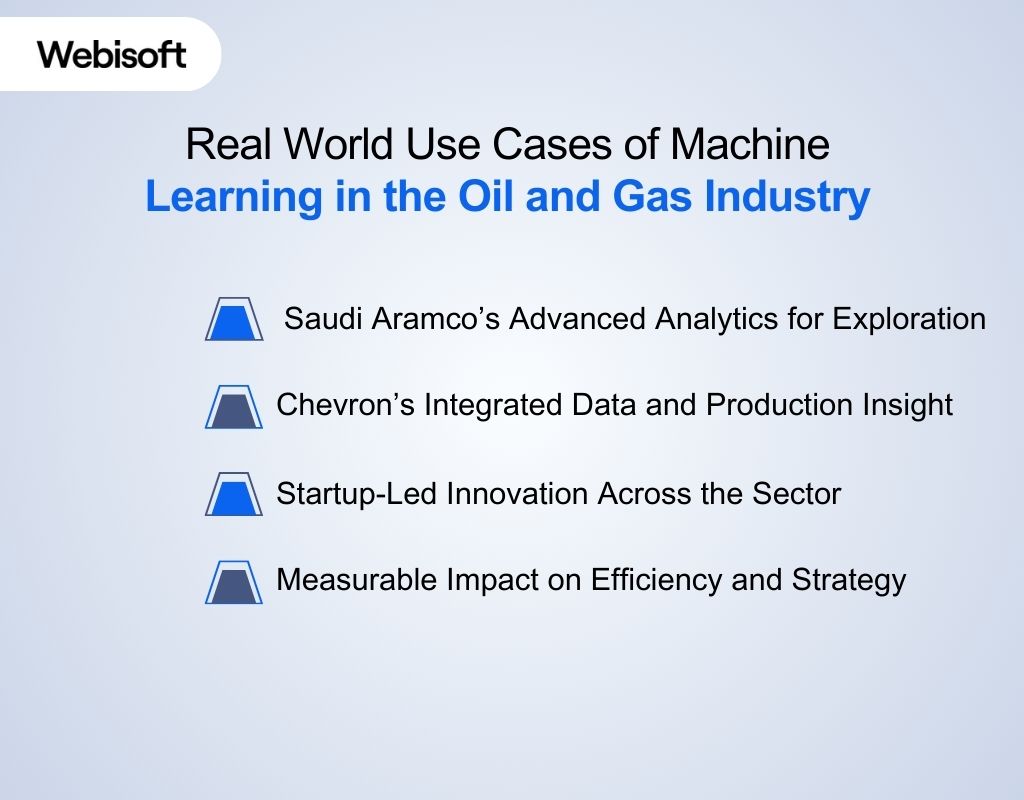 Webisoft

Real World Use Cases of Machine Learning in the Oil and Gas Industry

Saudi Aramco’s Advanced Analytics for Exploration

Chevron’s Integrated Data and Production Insight

Startup-Led Innovation Across the Sector

Measurable Impact on Efficiency and Strategy